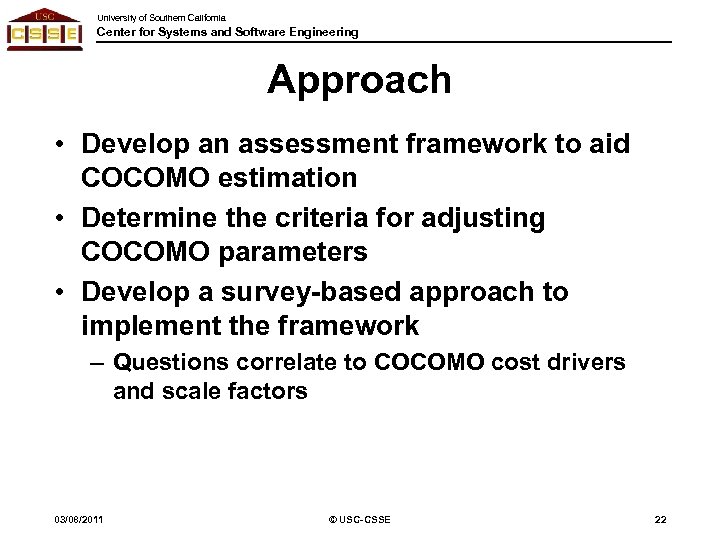 USC
CSSE

University of Southern California
Center for Systems and Software Engineering

Approach

• Develop an assessment framework to aid COCOMO estimation
• Determine the criteria for adjusting COCOMO parameters
• Develop a survey-based approach to implement the framework
– Questions correlate to COCOMO cost drivers and scale factors

03/08/2011 © USC-CSSE 22